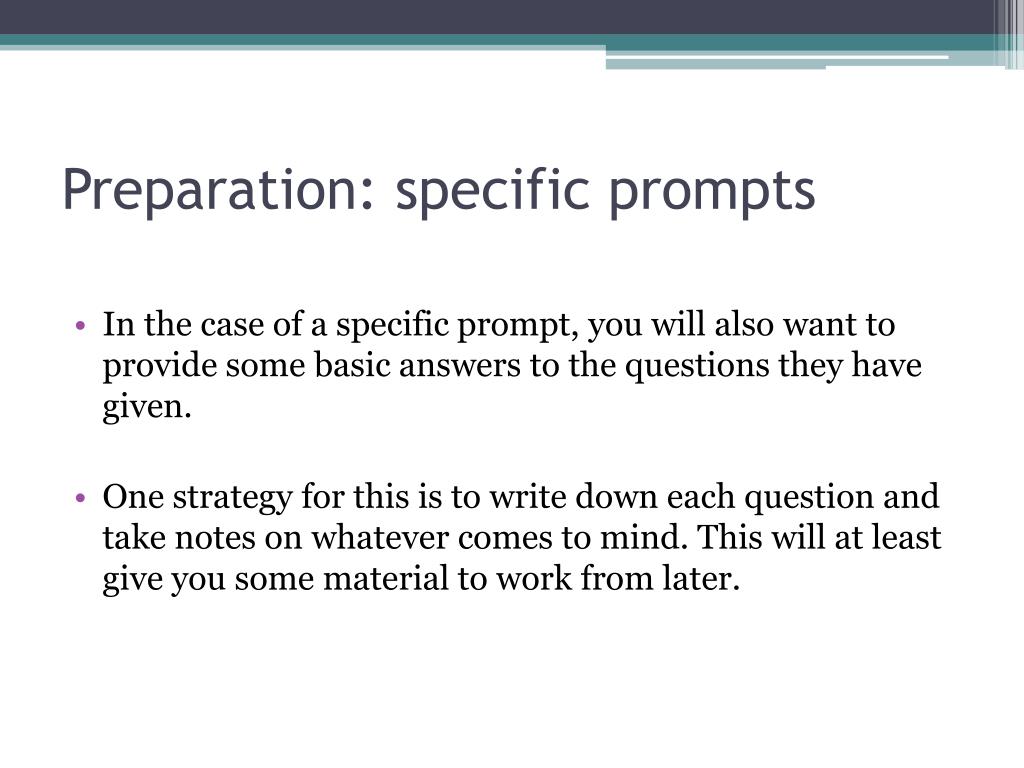 Preparation: specific prompts

• In the case of a specific prompt, you will also want to provide some basic answers to the questions they have given.

• One strategy for this is to write down each question and take notes on whatever comes to mind. This will at least give you some material to work from later.